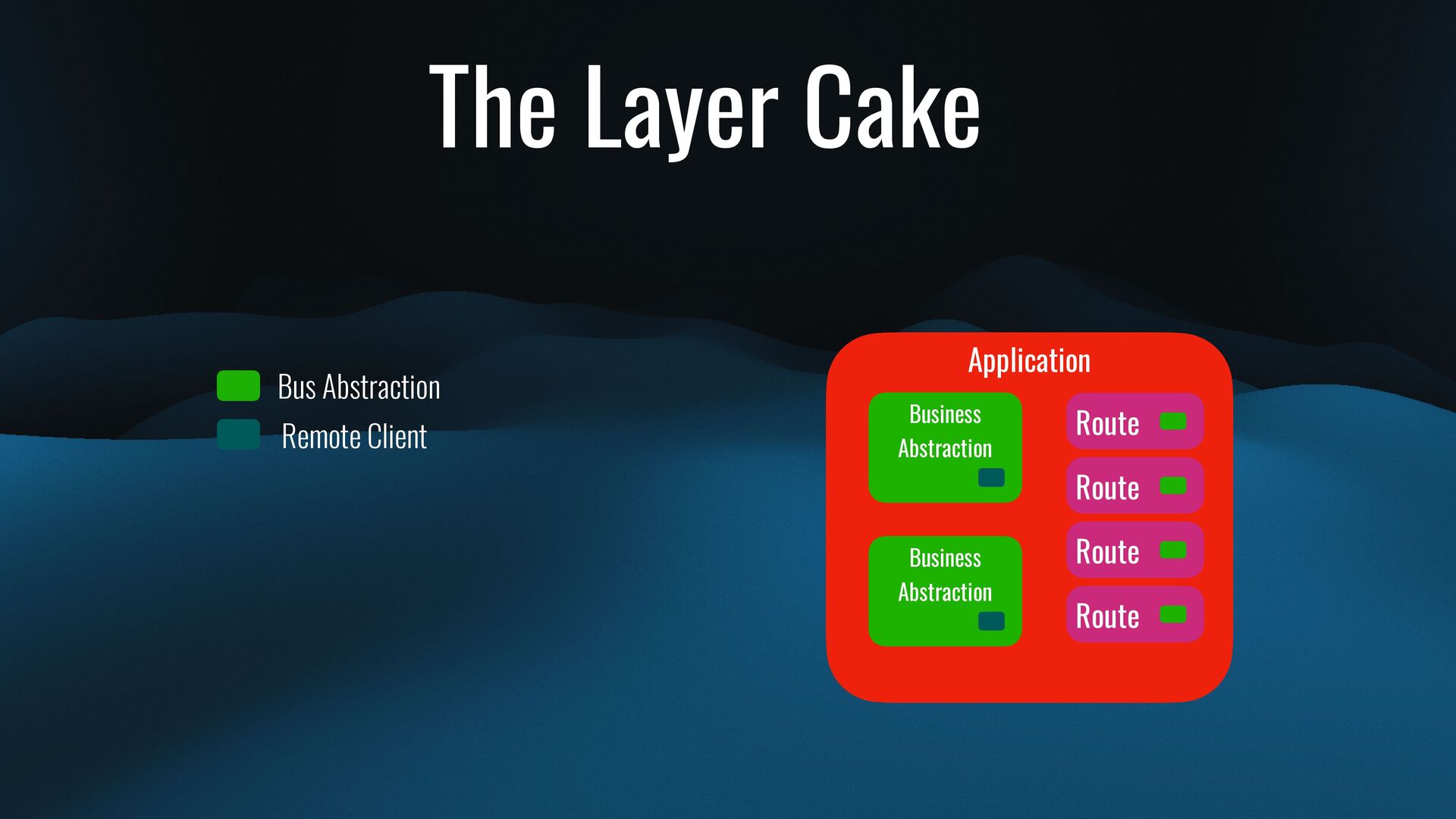 The Layer Cake

Bus Abstraction
Remote Client

Application

Business Abstraction

Business Abstraction

Route
Route
Route
Route